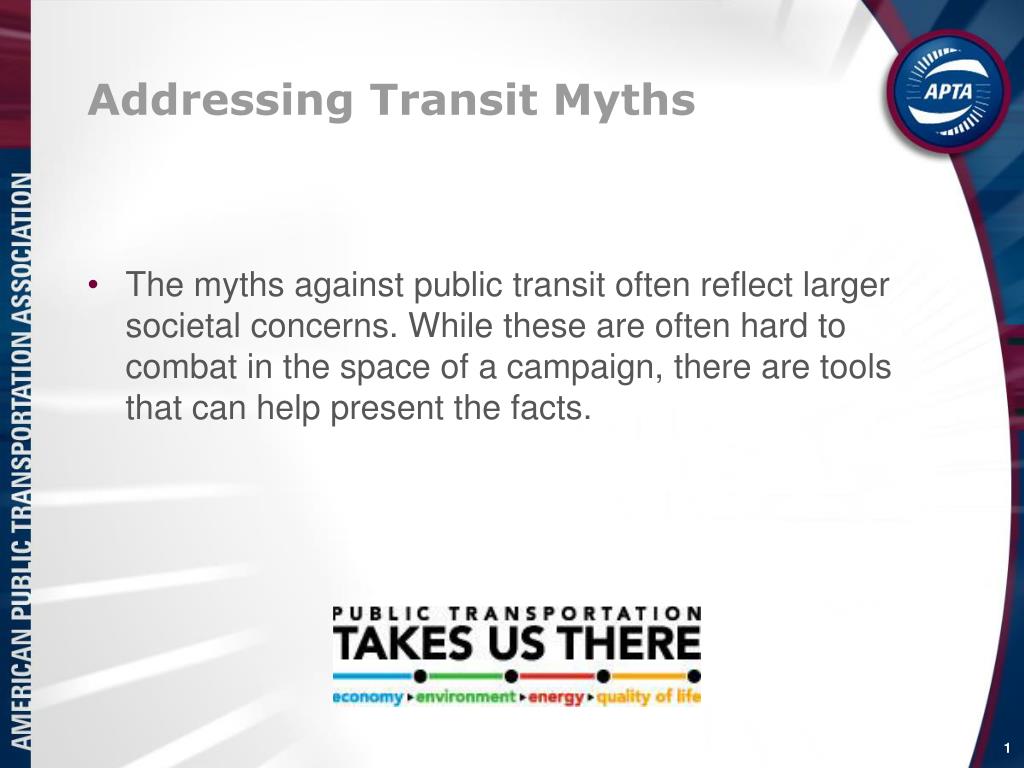 AMERICAN PUBLIC TRANSPORTATION ASSOCIATION

Addressing Transit Myths

APTA

• The myths against public transit often reflect larger societal concerns. While these are often hard to combat in the space of a campaign, there are tools that can help present the facts.

PUBLIC TRANSPORTATION
TAKES US THERE
economy ▸ environment ▸ energy ▸ quality of life

1